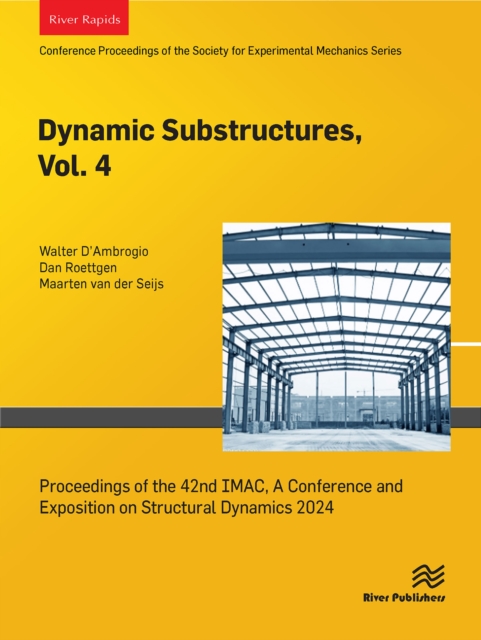 River Rapids

Conference Proceedings of the Society for Experimental Mechanics Series

Dynamic Substructures, Vol. 4

Walter D'Ambrogio
Dan Roettgen
Maarten van der Seijs

Proceedings of the 42nd IMAC, A Conference and Exposition on Structural Dynamics 2024

River Publishers